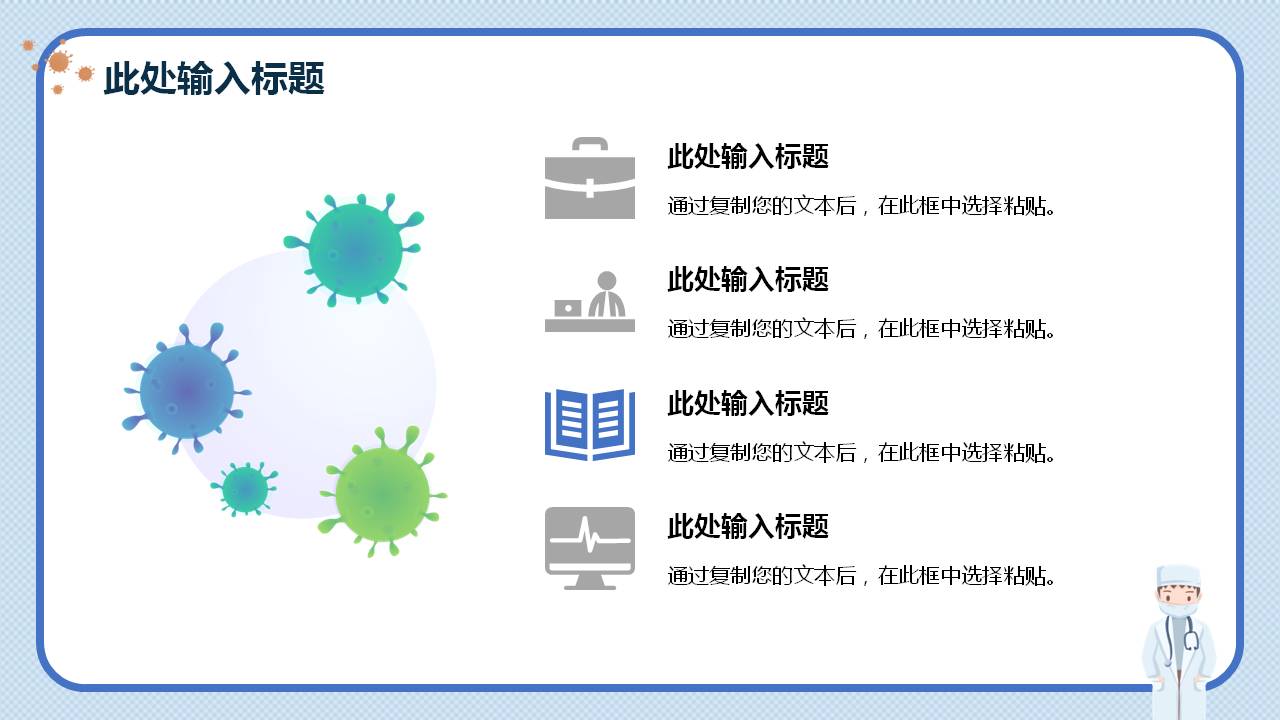 此处输入标题

此处输入标题

通过复制您的文本后，在此框中选择粘贴。

此处输入标题

通过复制您的文本后，在此框中选择粘贴。

此处输入标题

通过复制您的文本后，在此框中选择粘贴。

此处输入标题

通过复制您的文本后，在此框中选择粘贴。